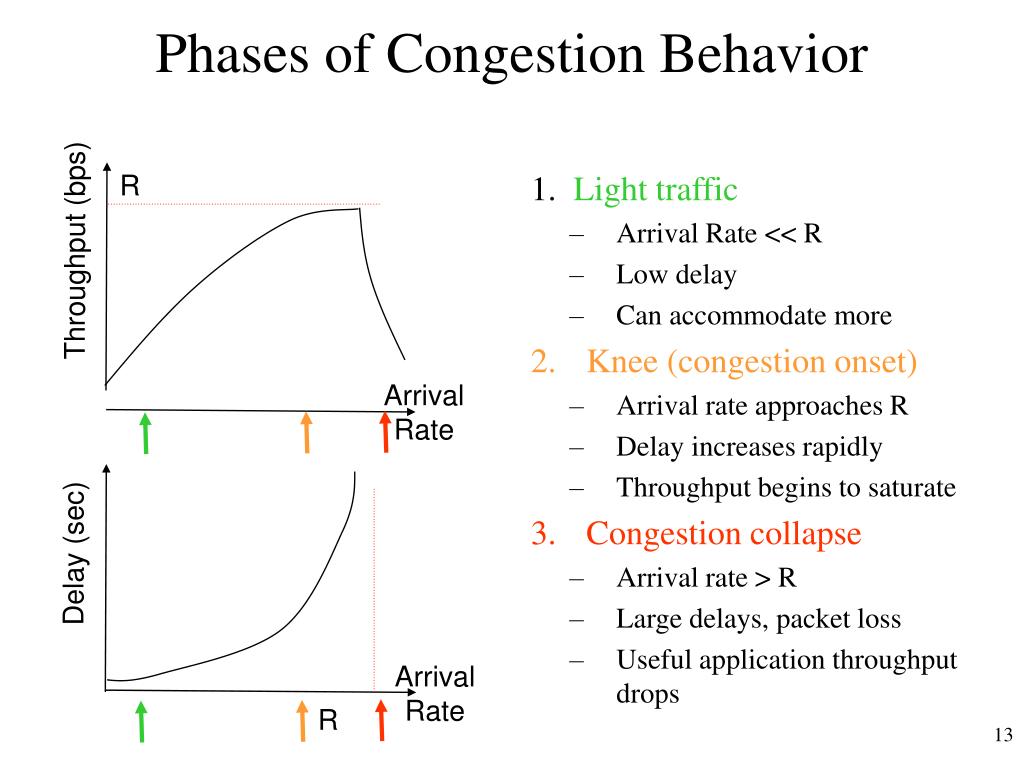 Phases of Congestion Behavior

Throughput (bps)

R

Arrival Rate

Delay (sec)

Arrival Rate

R

1. Light traffic
– Arrival Rate << R
– Low delay
– Can accommodate more

2. Knee (congestion onset)
– Arrival rate approaches R
– Delay increases rapidly
– Throughput begins to saturate

3. Congestion collapse
– Arrival rate > R
– Large delays, packet loss
– Useful application throughput drops

13